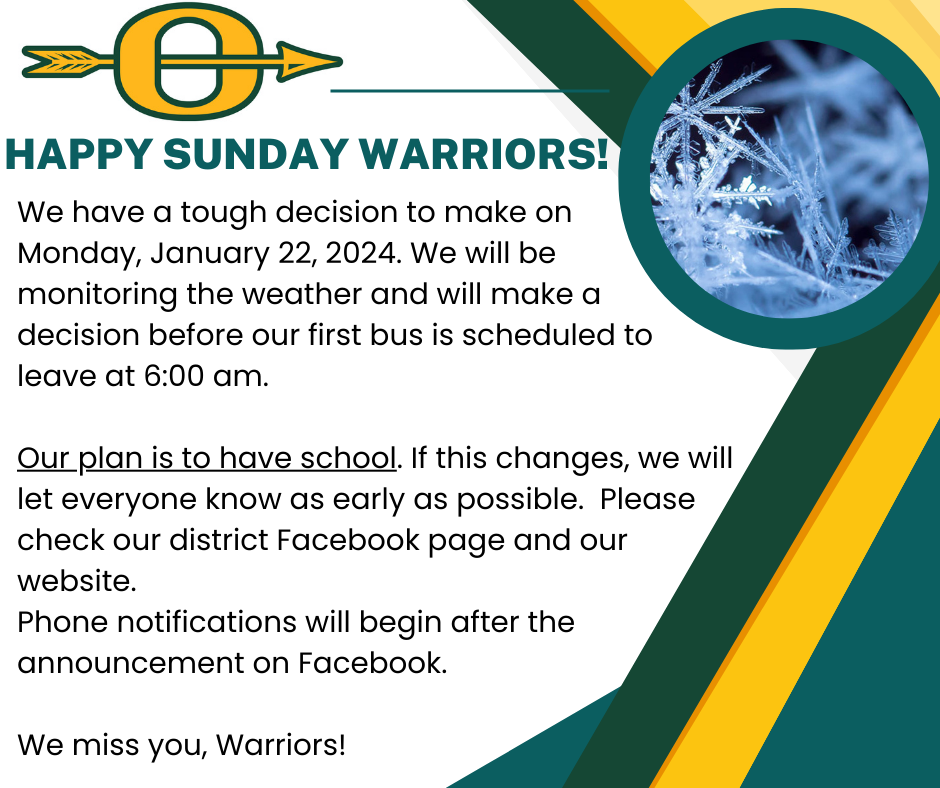 O

HAPPY SUNDAY WARRIORS!

We have a tough decision to make on Monday, January 22, 2024. We will be monitoring the weather and will make a decision before our first bus is scheduled to leave at 6:00 am.

Our plan is to have school. If this changes, we will let everyone know as early as possible. Please check our district Facebook page and our website.
Phone notifications will begin after the announcement on Facebook.

We miss you, Warriors!